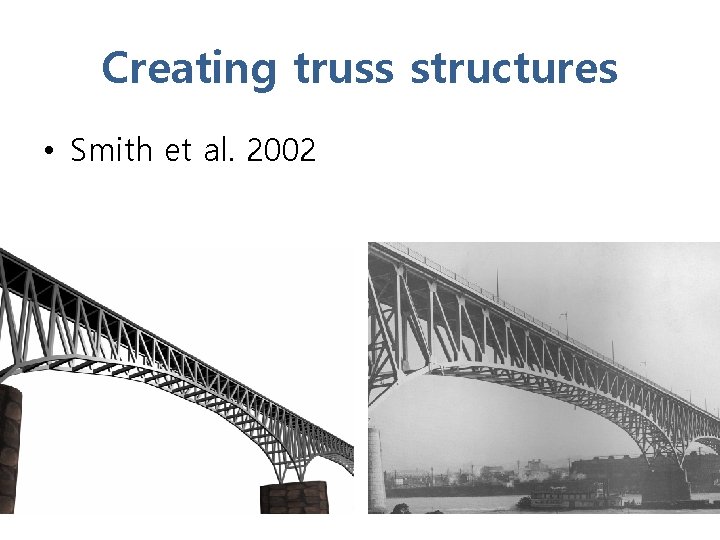 Creating truss structures

• Smith et al. 2002